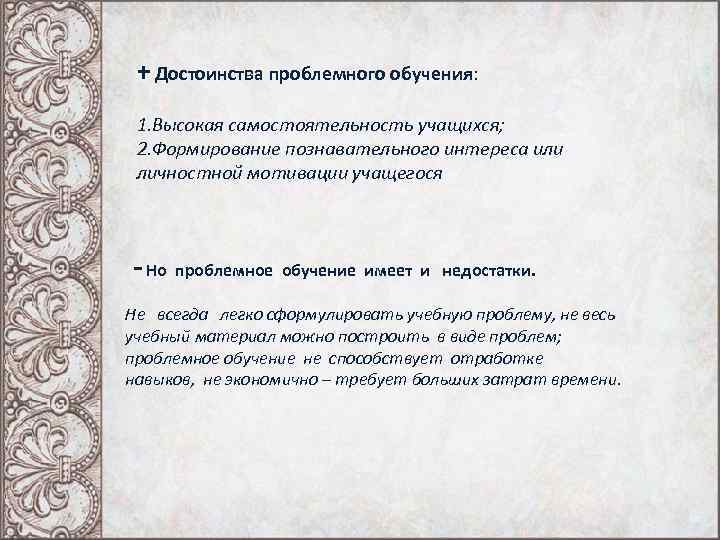 + Достоинства проблемного обучения:

1.Высокая самостоятельность учащихся;
2.Формирование познавательного интереса или личностной мотивации учащегося

- Но проблемное обучение имеет и недостатки.

Не всегда легко сформулировать учебную проблему, не весь учебный материал можно построить в виде проблем; проблемное обучение не способствует отработке навыков, не экономично – требует больших затрат времени.